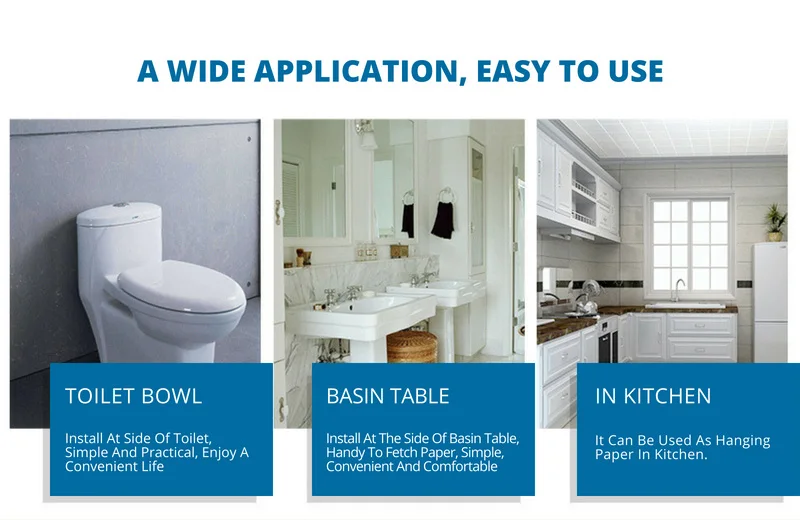 A WIDE APPLICATION, EASY TO USE

TOILET BOWL

Install At Side Of Toilet, Simple And Practical, Enjoy A Convenient Life

BASIN TABLE

Install At The Side Of Basin Table, Handy To Fetch Paper, Simple, Convenient And Comfortable

IN KITCHEN

It Can Be Used As Hanging Paper In Kitchen.